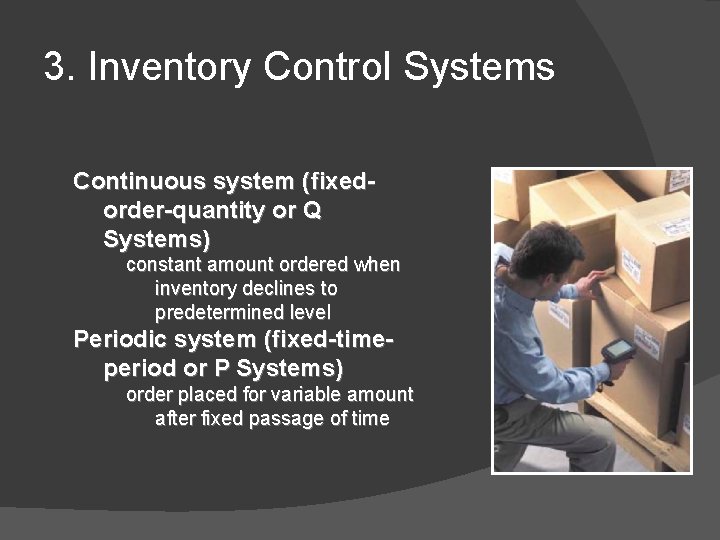 3. Inventory Control Systems

Continuous system (fixed-order-quantity or Q Systems)

constant amount ordered when inventory declines to predetermined level

Periodic system (fixed-time-period or P Systems)

order placed for variable amount after fixed passage of time